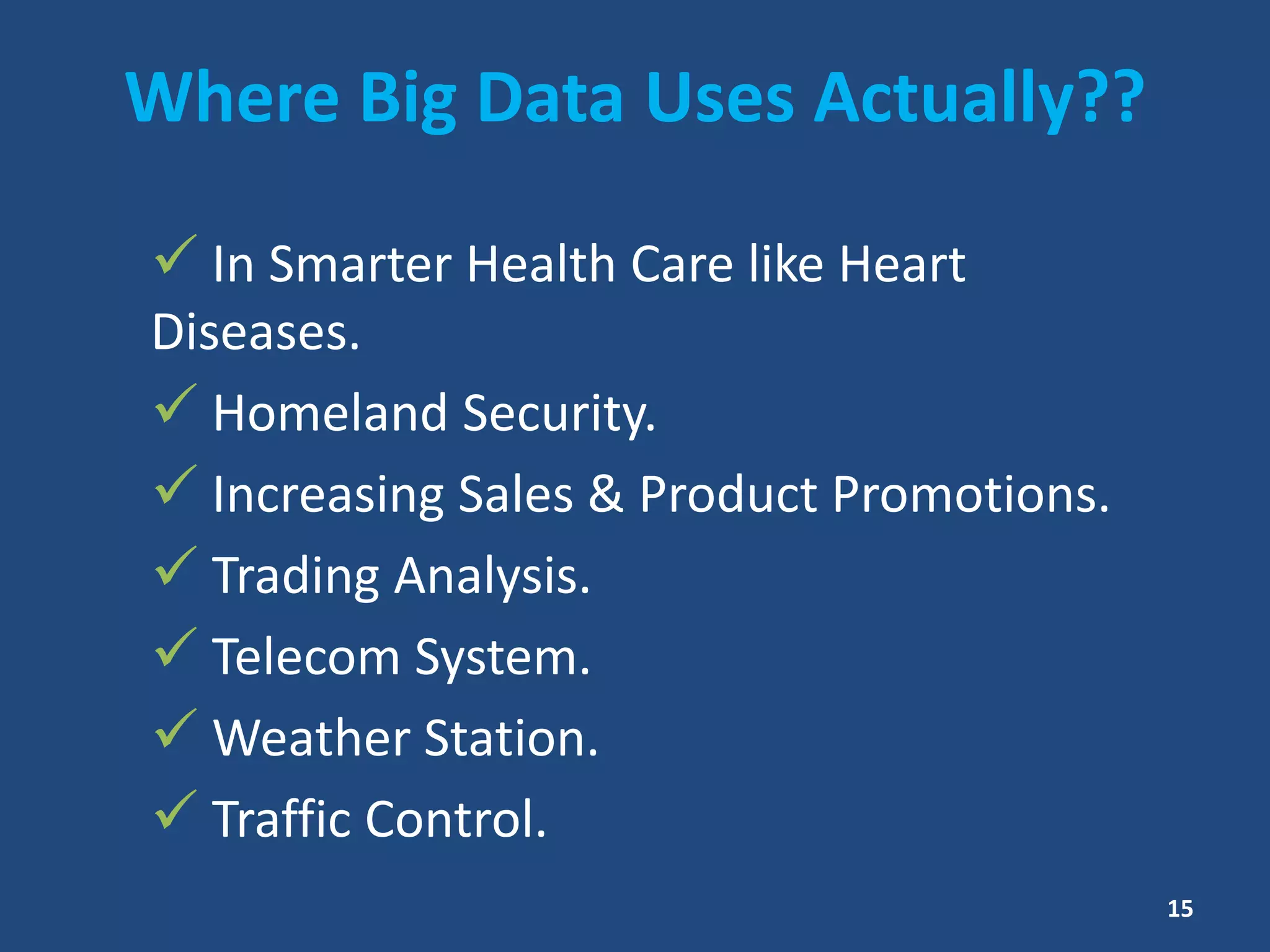 Where Big Data Uses Actually??

✓ In Smarter Health Care like Heart Diseases.

✓ Homeland Security.

✓ Increasing Sales & Product Promotions.

✓ Trading Analysis.

✓ Telecom System.

✓ Weather Station.

✓ Traffic Control.

15